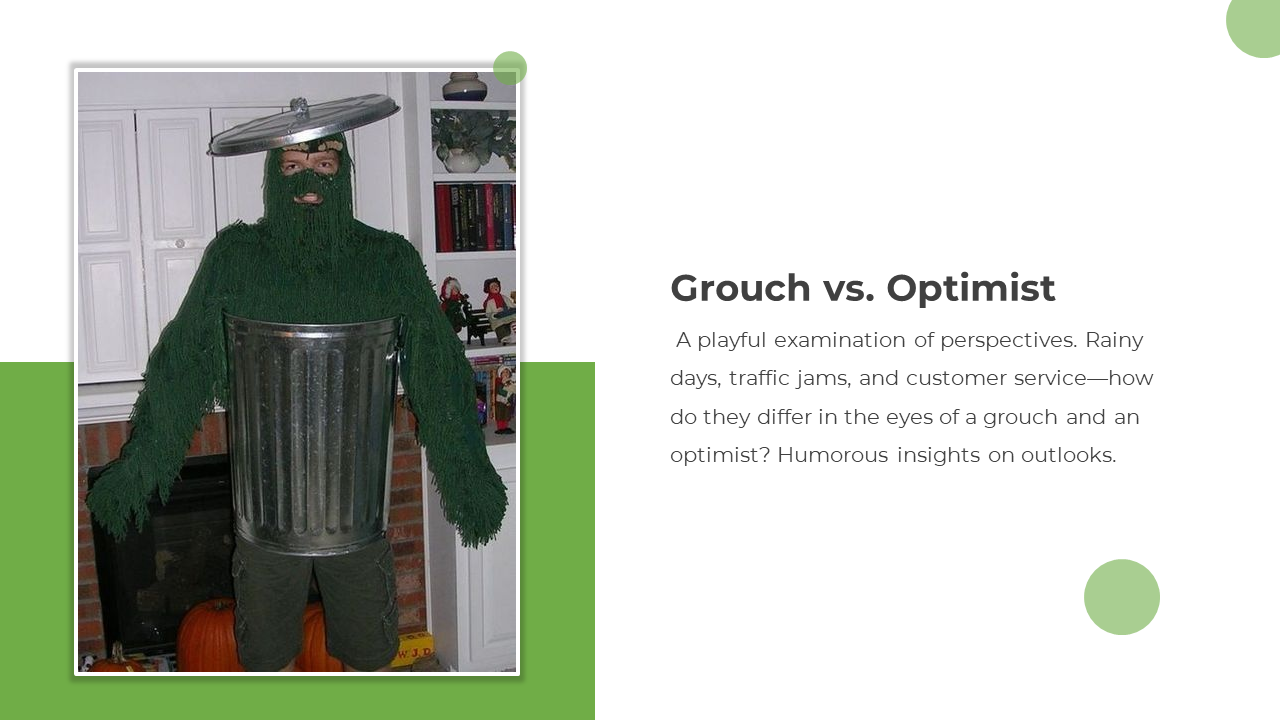 Grouch vs. Optimist

A playful examination of perspectives. Rainy days, traffic jams, and customer service—how do they differ in the eyes of a grouch and an optimist? Humorous insights on outlooks.